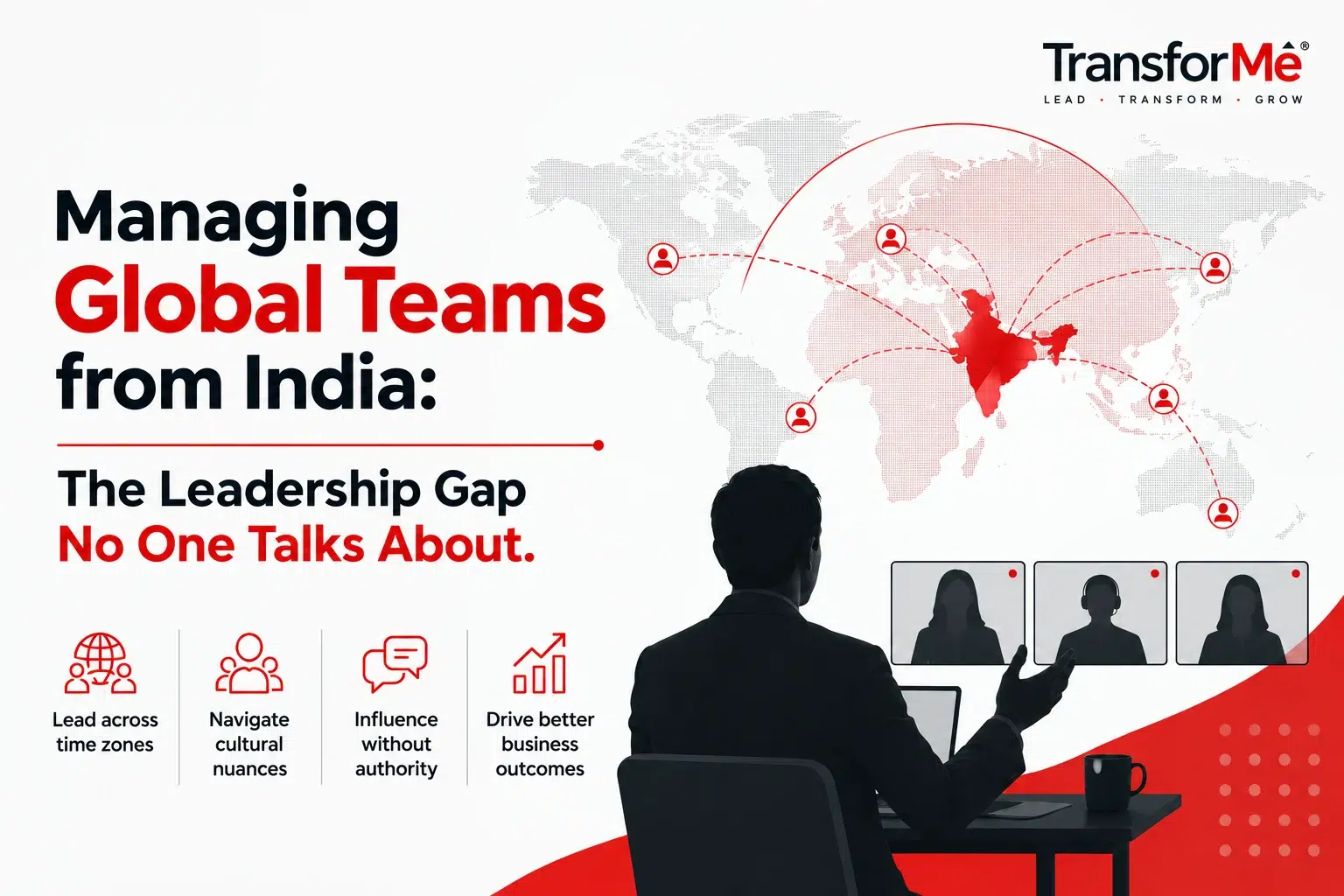 TransforMe®
LEAD · TRANSFORM · GROW

Managing Global Teams from India:

The Leadership Gap No One Talks About.

Lead across time zones

Navigate cultural nuances

Influence without authority

Drive better business outcomes